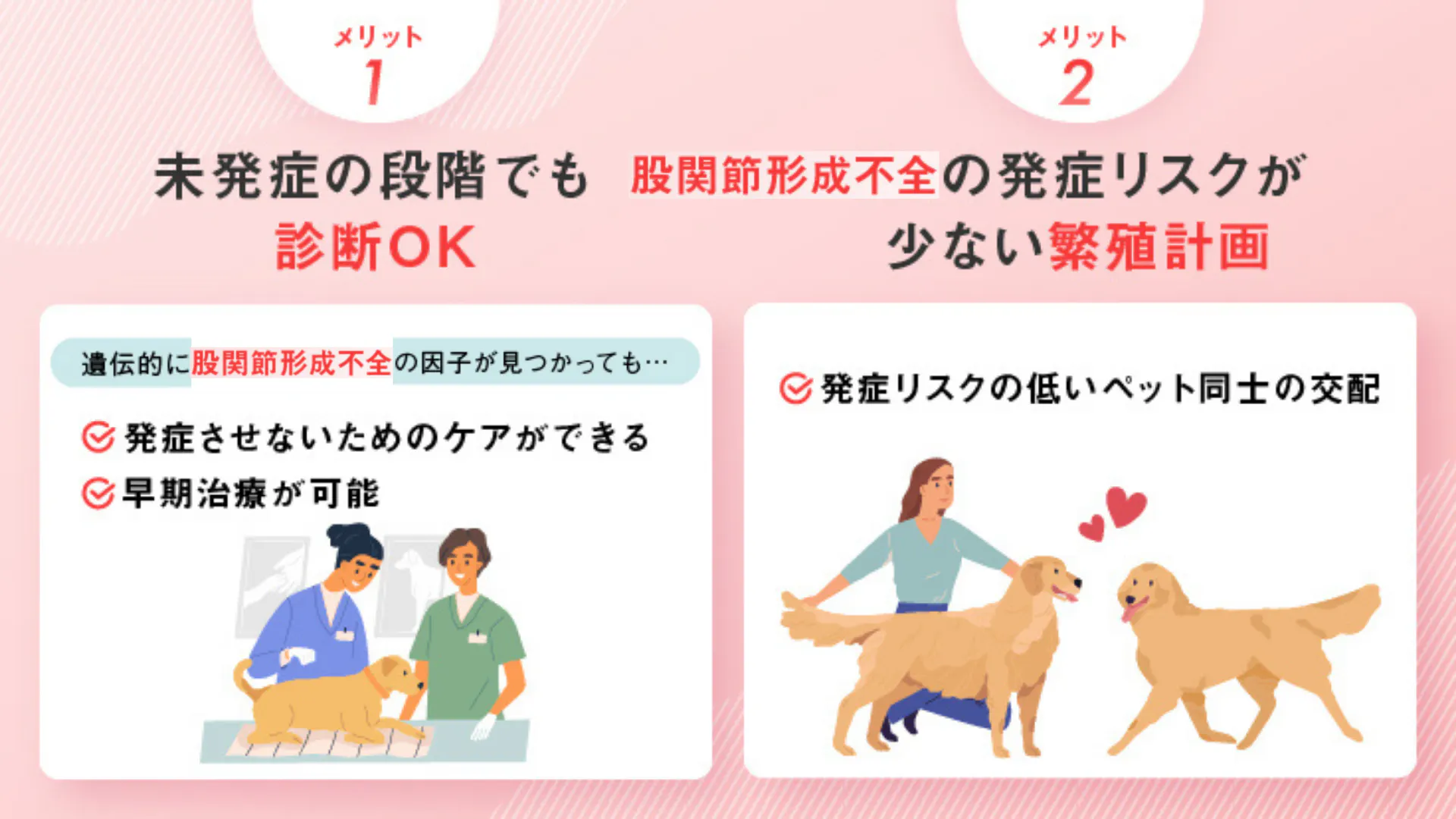 メリット
1

未発症の段階でも
診断OK

遺伝的に股関節形成不全の因子が見つかっても…

発症させないためのケアができる
早期治療が可能

メリット
2

股関節形成不全の発症リスクが
少ない繁殖計画

発症リスクの低いペット同士の交配